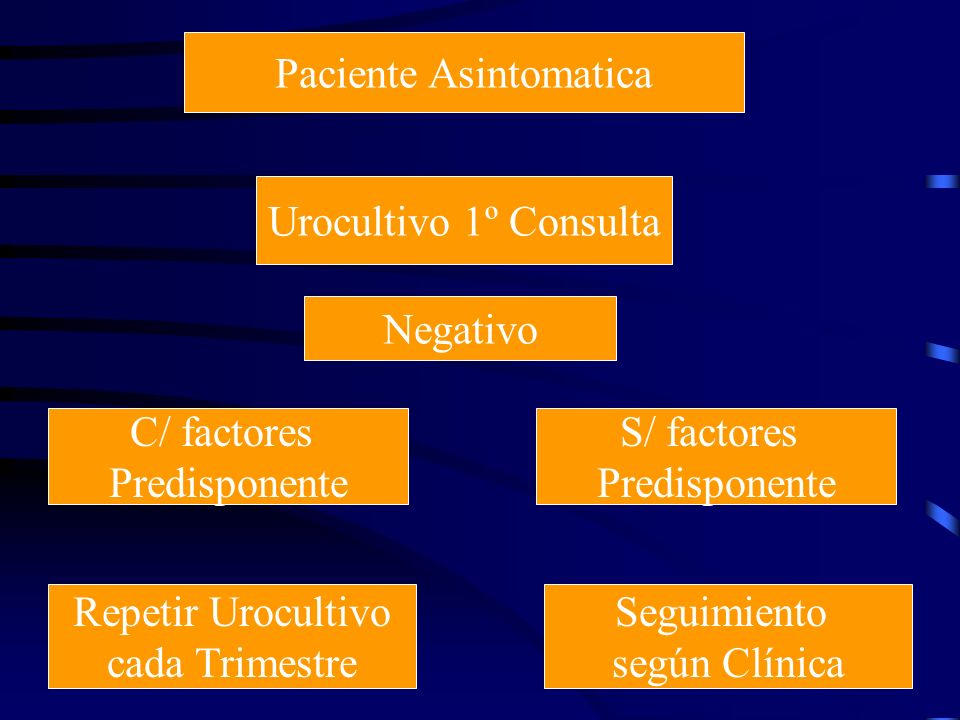 Paciente Asintomatica

Urocultivo 1º Consulta

Negativo

C/ factores Predisponente

S/ factores Predisponente

Repetir Urocultivo cada Trimestre

Seguimiento según Clínica